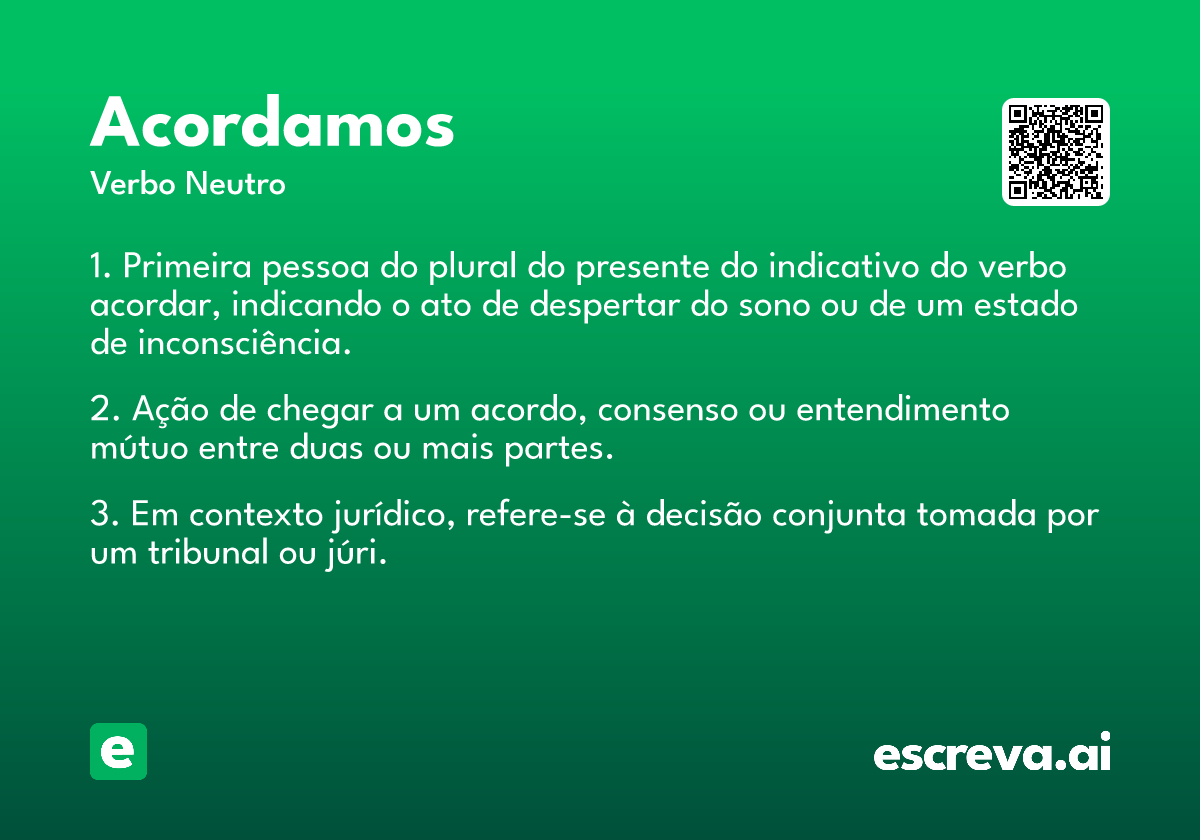 Acordamos
Verbo Neutro

1. Primeira pessoa do plural do presente do indicativo do verbo acordar, indicando o ato de despertar do sono ou de um estado de inconsciência.

2. Ação de chegar a um acordo, consenso ou entendimento mútuo entre duas ou mais partes.

3. Em contexto jurídico, refere-se à decisão conjunta tomada por um tribunal ou júri.

e

escreva.ai